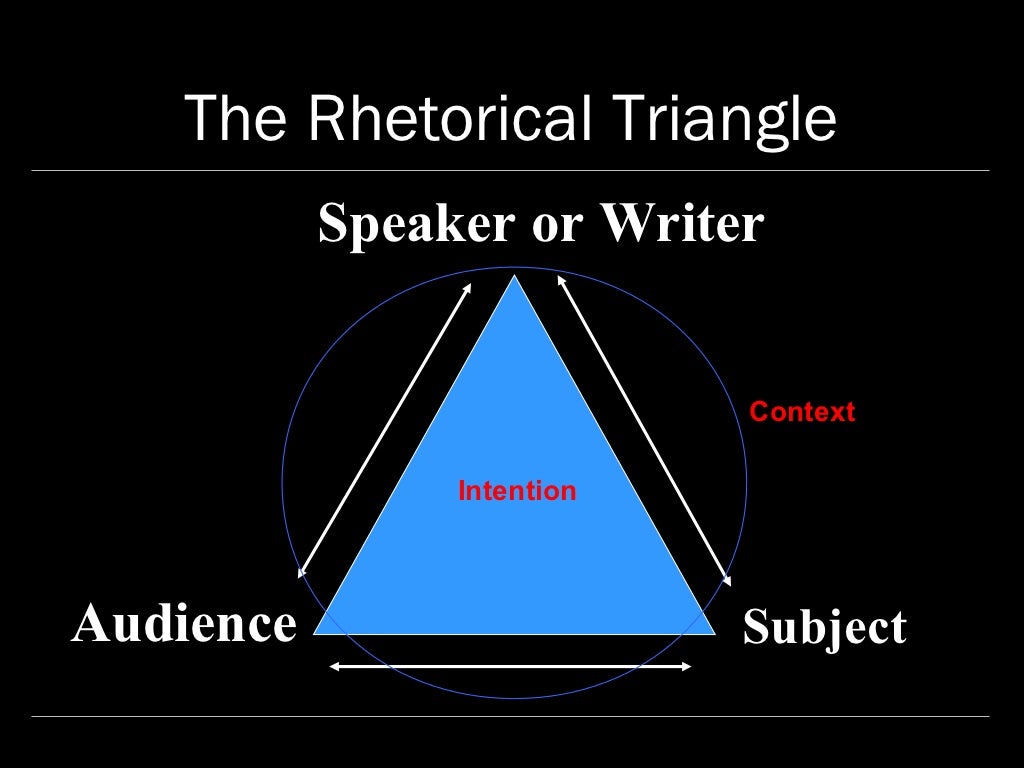 The Rhetorical Triangle

Speaker or Writer

Context

Intention

Audience

Subject